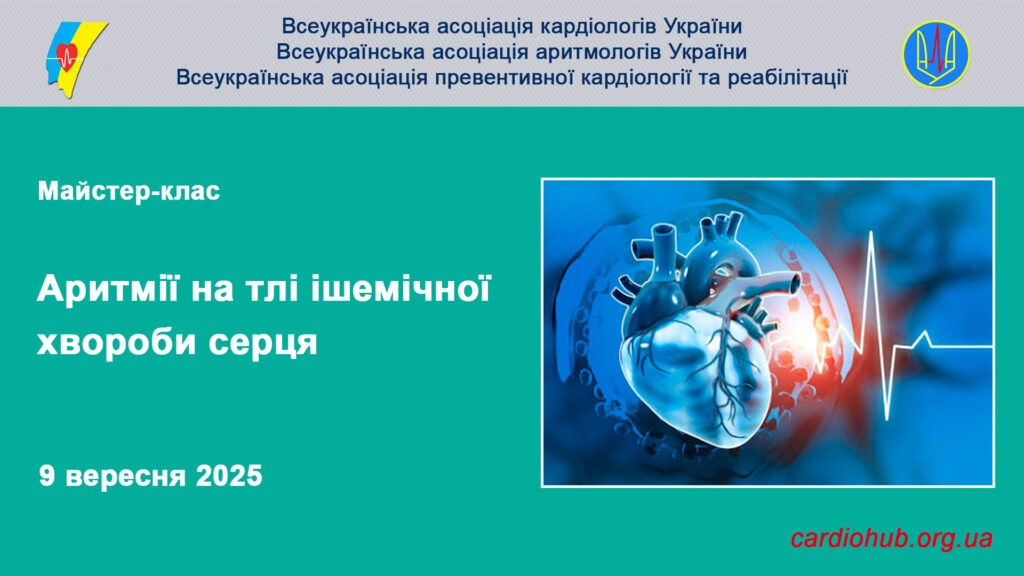 Всеукраїнська асоціація кардіологів України
Всеукраїнська асоціація аритмологів України
Всеукраїнська асоціація превентивної кардіології та реабілітації

Майстер-клас

Аритмії на тлі ішемічної хвороби серця

9 вересня 2025

cardiohub.org.ua